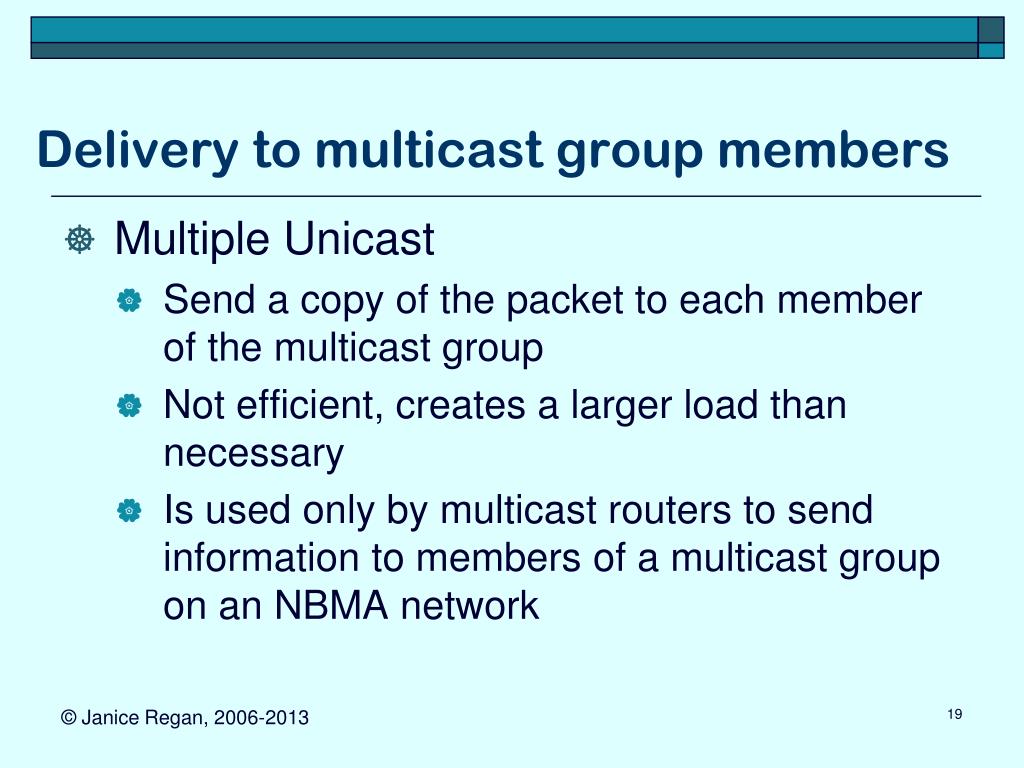 Delivery to multicast group members

Multiple Unicast

Send a copy of the packet to each member of the multicast group

Not efficient, creates a larger load than necessary

Is used only by multicast routers to send information to members of a multicast group on an NBMA network

© Janice Regan, 2006-2013

19